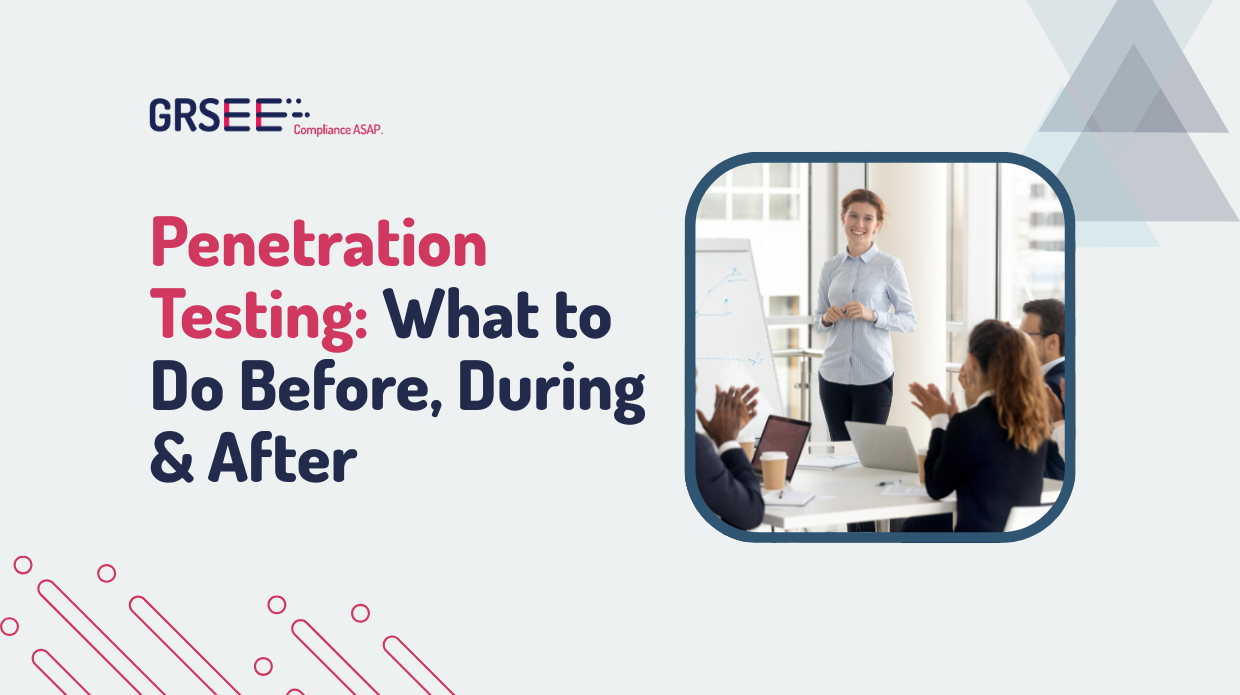 GRSEE
Compliance ASAP.

Penetration Testing: What to Do Before, During & After